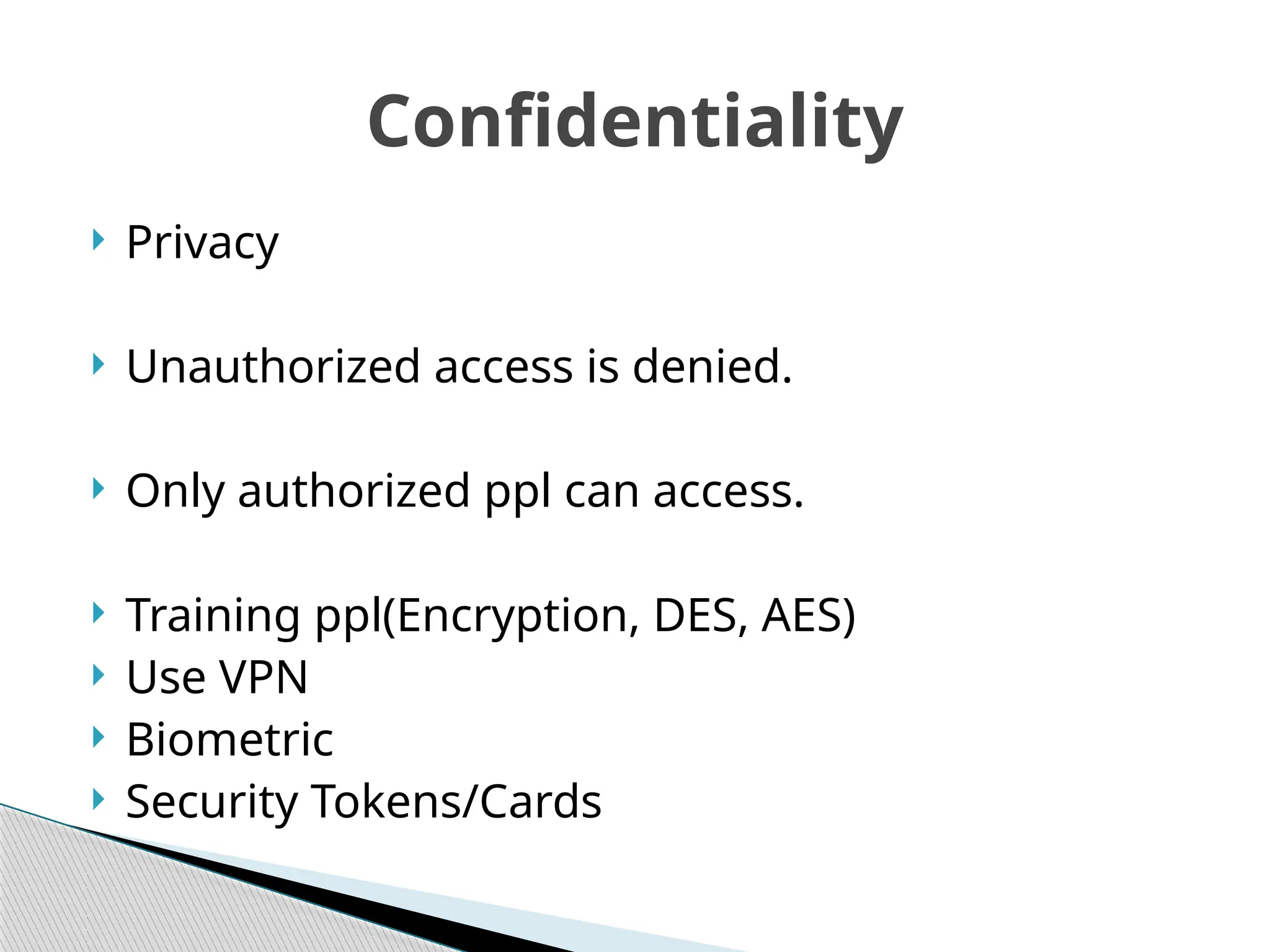 Confidentiality

Privacy

Unauthorized access is denied.

Only authorized ppl can access.

Training ppl(Encryption, DES, AES)
Use VPN
Biometric
Security Tokens/Cards